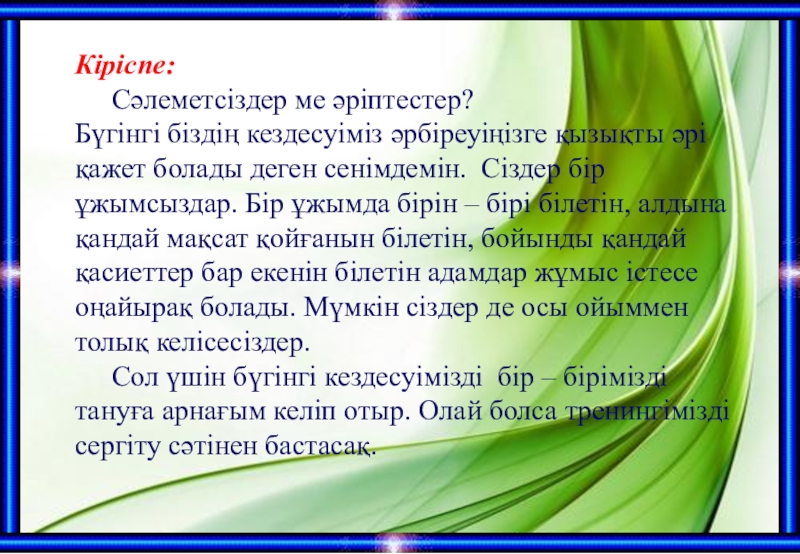 Кіріспе:

Сәлеметсіздер ме әріптестер?
Бүгінгі біздің кездесуіміз әрбіреуіңізге қызықты әрі қажет болады деген сенімдемін. Сіздер бір ұжымсыздар. Бір ұжымда бірін – бірі білетін, алдына қандай мақсат қойғанын білетін, бойынды қандай қасиеттер бар екенін білетін адамдар жұмыс істесе оңайырақ болады. Мүмкін сіздер де осы ойыммен толық келісесіздер.

Сол үшін бүгінгі кездесуімізді бір – бірімізді тануға арнағым келіп отыр. Олай болса тренингімізді сергіту сәтінен бастасақ.